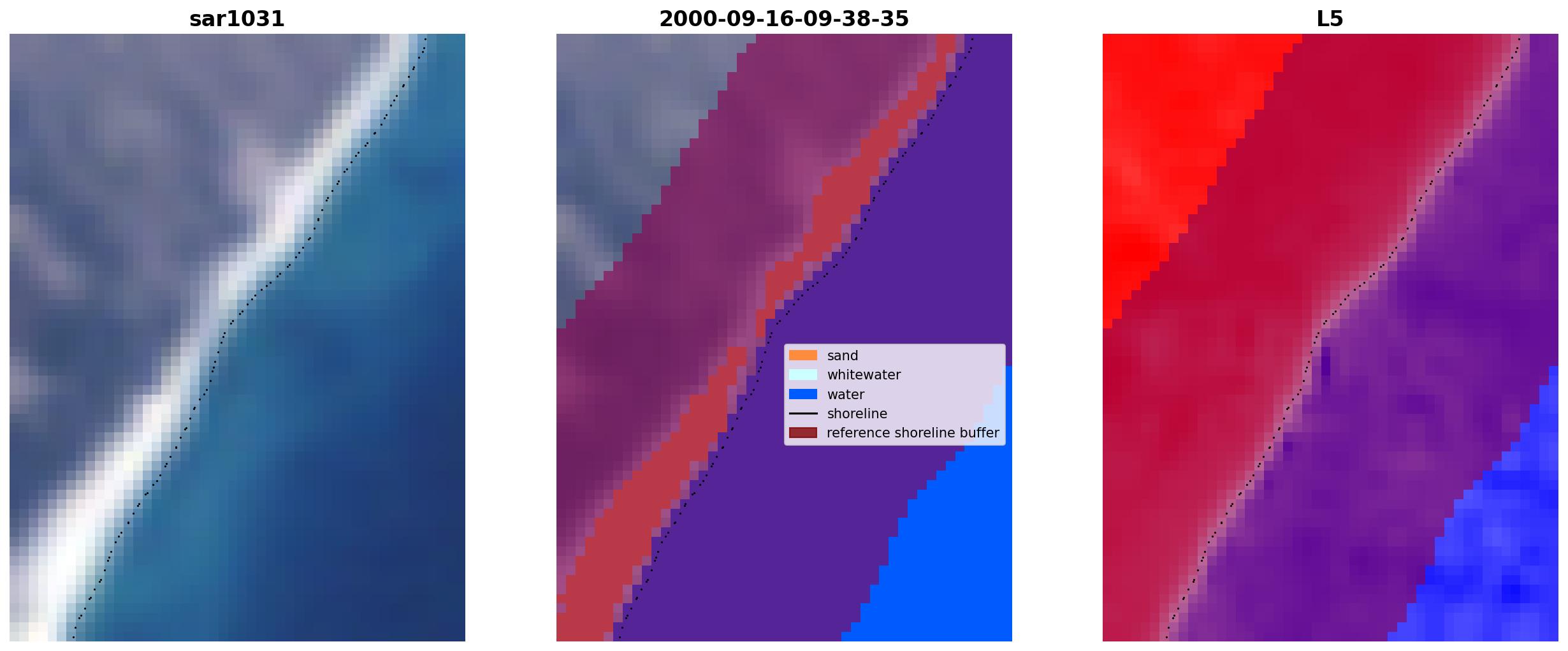 sar1031

2000-09-16-09-38-35

sand
whitewater
water
shoreline
reference shoreline buffer

L5